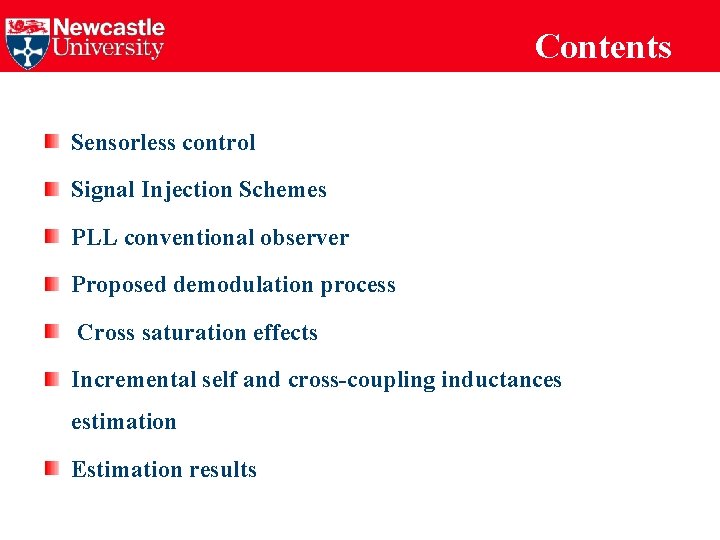 Newcastle University

Contents

Sensorless control

Signal Injection Schemes

PLL conventional observer

Proposed demodulation process

Cross saturation effects

Incremental self and cross-coupling inductances estimation

Estimation results